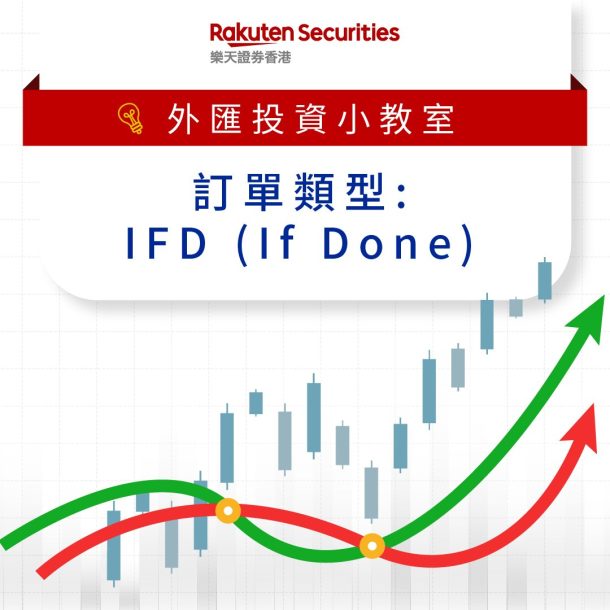 Rakuten Securities
樂天證券香港

外匯投資小教室

訂單類型：
IFD (If Done)